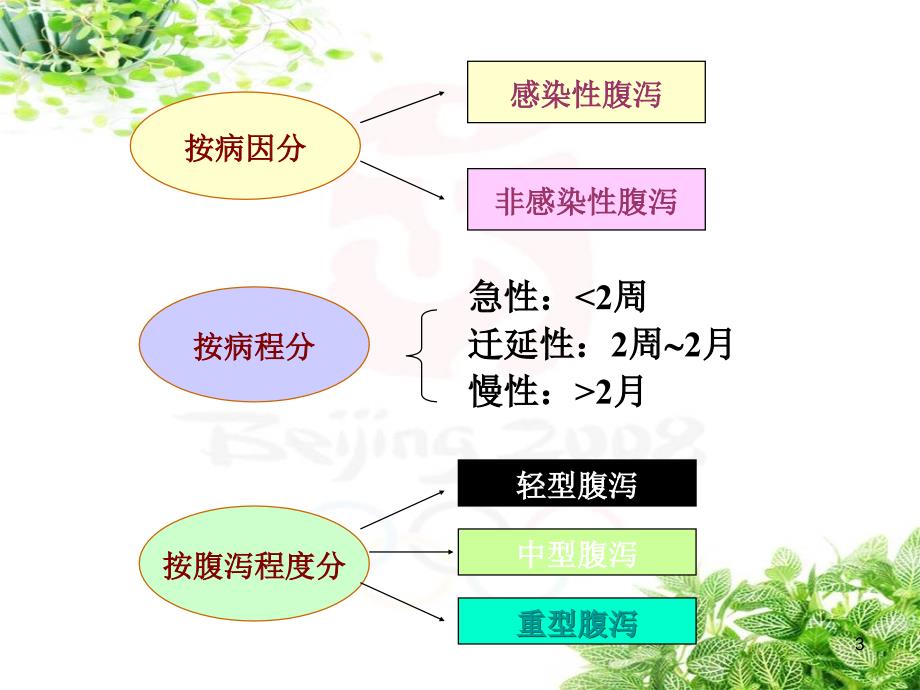 按病因分

感染性腹泻

非感染性腹泻

按病程分

急性：<2周
迁延性：2周~2月
慢性：>2月

Beijing 2008

按腹泻程度分

轻型腹泻

中型腹泻

重型腹泻

3